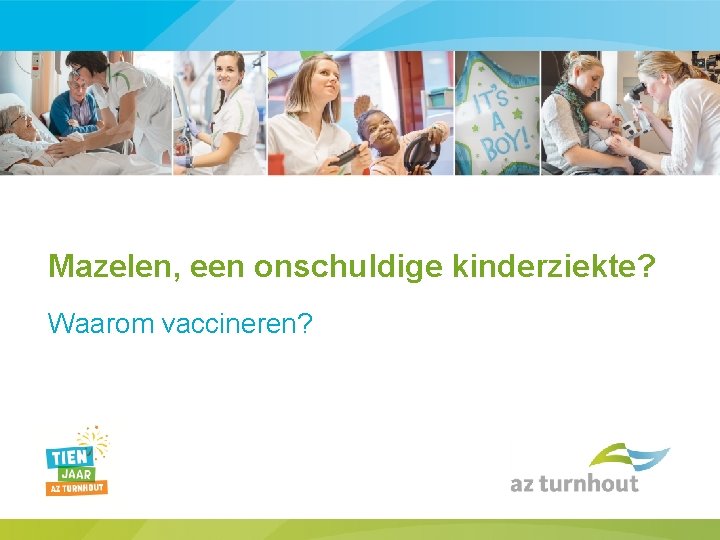 IT'S A BOY!

Mazelen, een onschuldige kinderziekte?

Waarom vaccineren?

TIEN JAAR AZ TURNHOUT

az turnhout